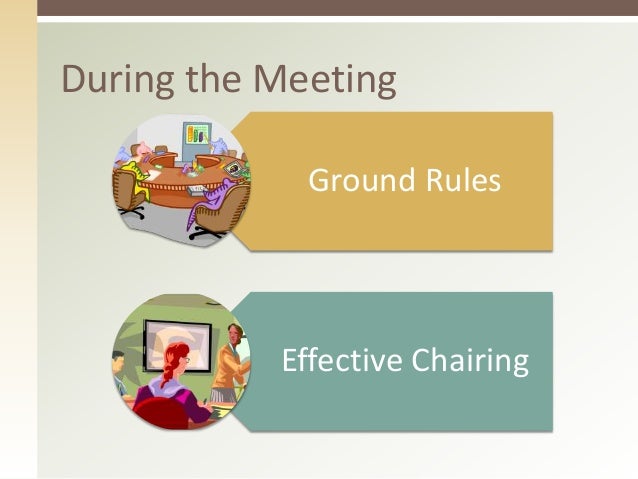 During the Meeting

Ground Rules

Effective Chairing